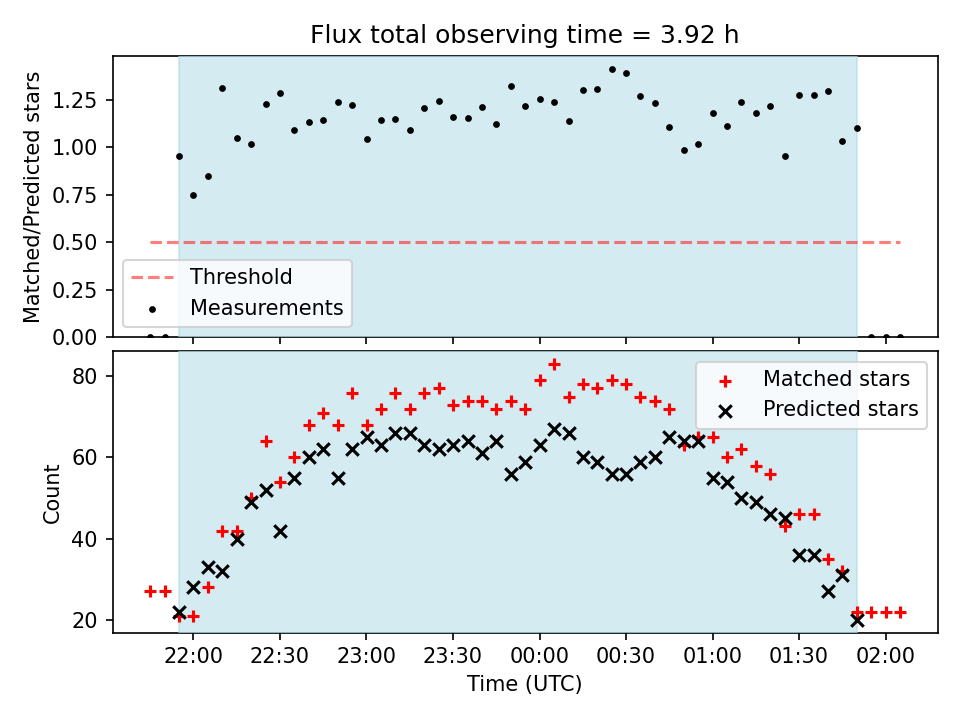 Flux total observing time = 3.92 h

Matched/Predicted stars

1.25
1.00
0.75
0.50
0.25
0.00

Threshold
Measurements

Count

80
60
40
20

Matched stars
Predicted stars

22:00 22:30 23:00 23:30 00:00 00:30 01:00 01:30 02:00

Time (UTC)